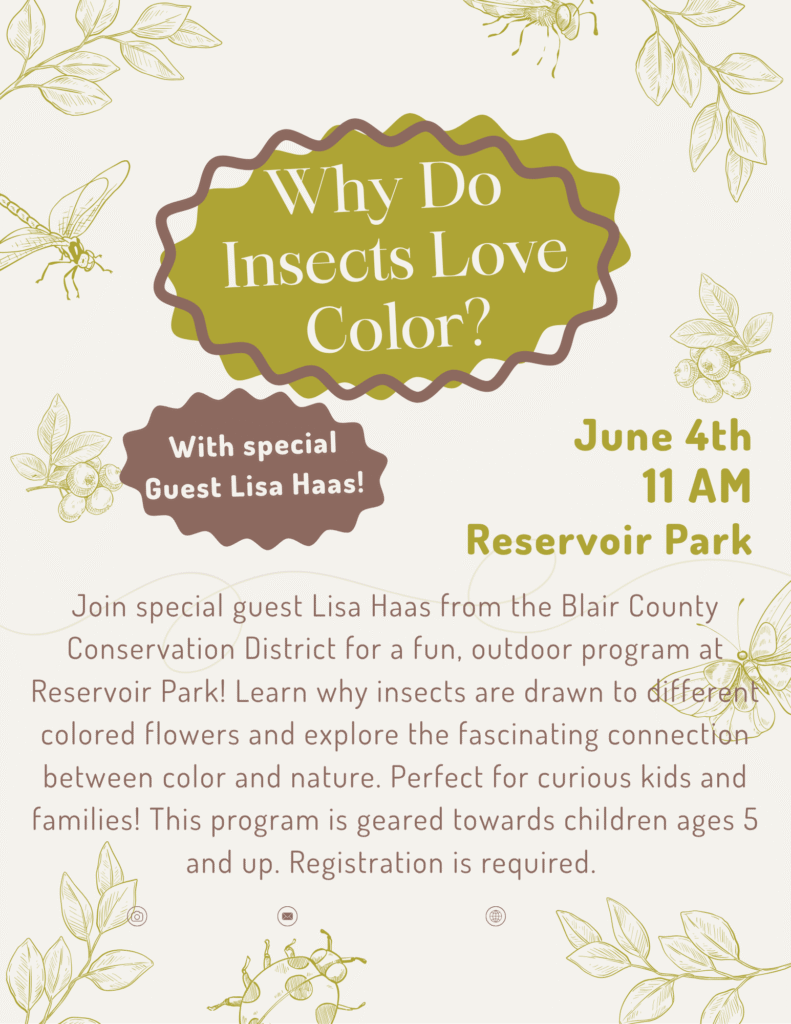 Why Do Insects Love Color?

With special Guest Lisa Haas!

June 4th
11 AM
Reservoir Park

Join special guest Lisa Haas from the Blair County Conservation District for a fun, outdoor program at Reservoir Park! Learn why insects are drawn to different colored flowers and explore the fascinating connection between color and nature. Perfect for curious kids and families! This program is geared towards children ages 5 and up. Registration is required.